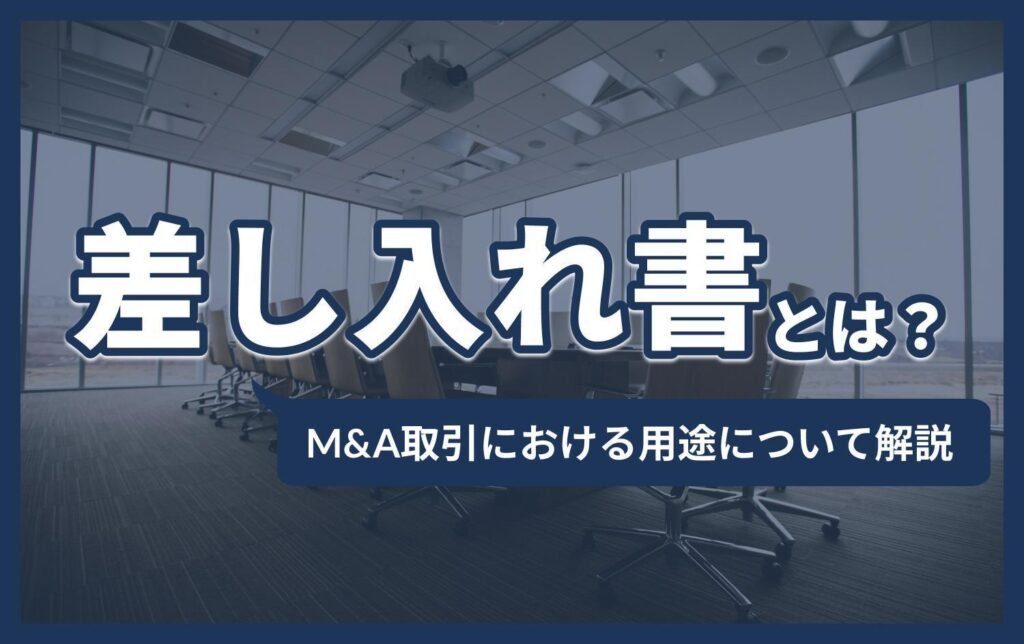 差し入れ書とは？

M&A取引における用途について解説